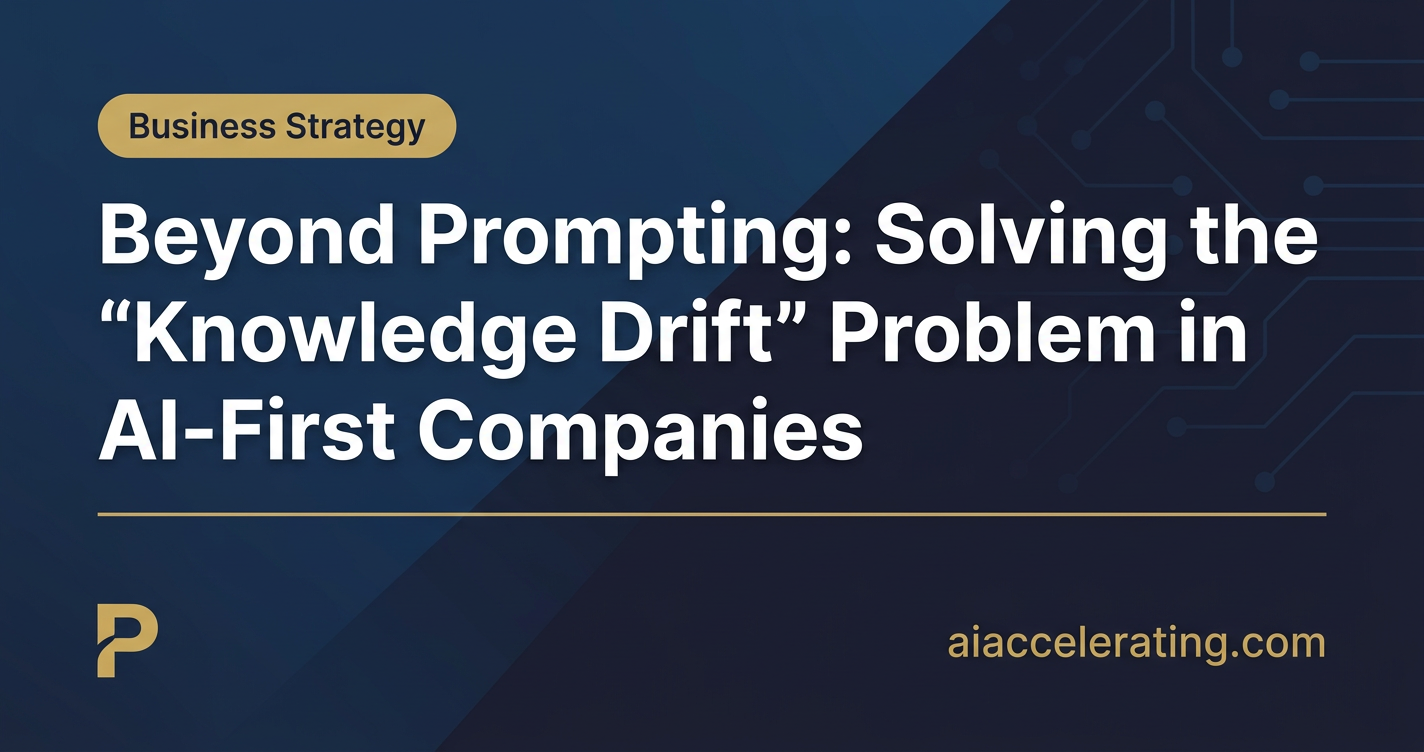 Business Strategy

Beyond Prompting: Solving the “Knowledge Drift” Problem in AI-First Companies

P

aiaccelerating.com